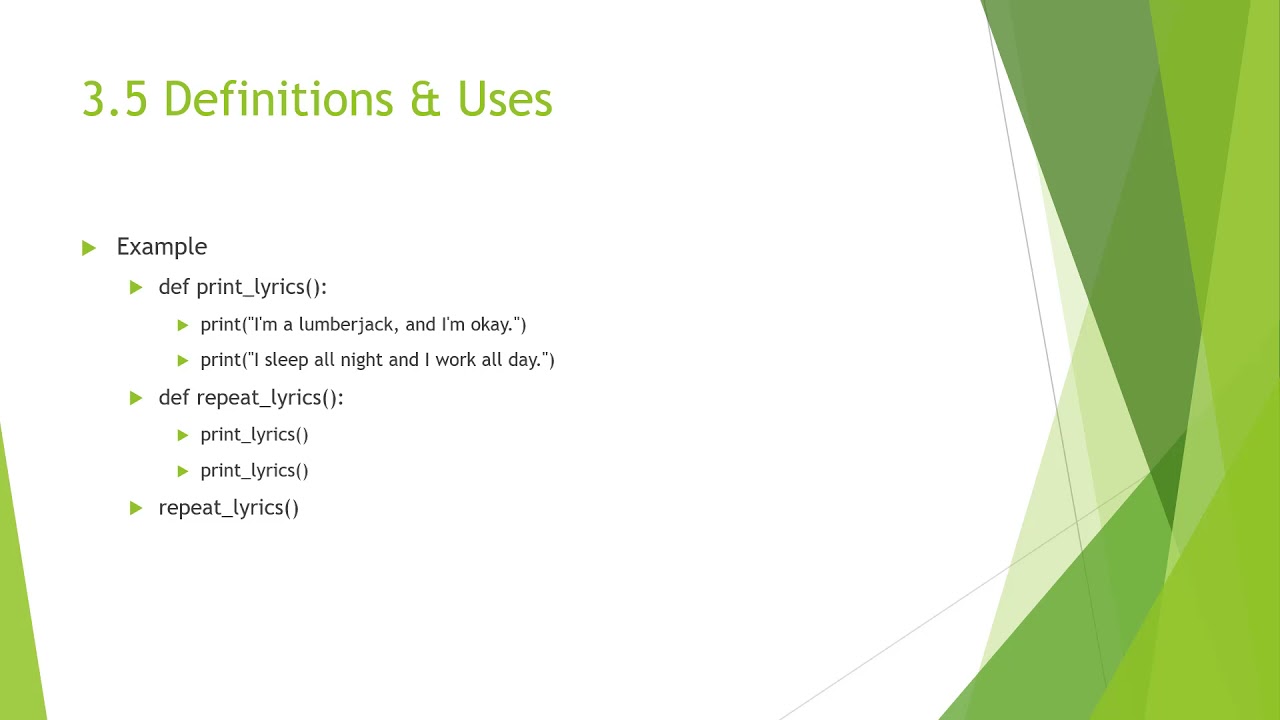 3.5 Definitions & Uses

Example

def print_lyrics():

print("I'm a lumberjack, and I'm okay.")

print("I sleep all night and I work all day.")

def repeat_lyrics():

print_lyrics()

print_lyrics()

repeat_lyrics()